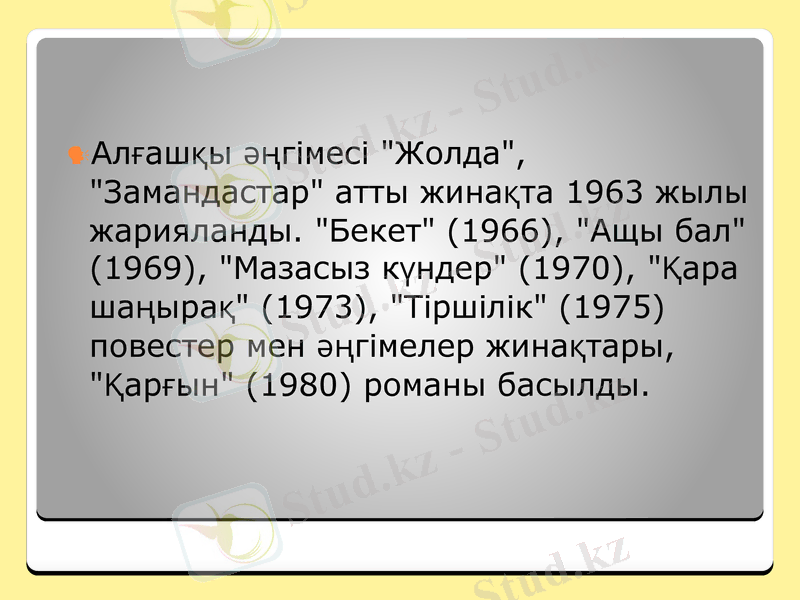 Алғашқы әңгімесі "Жолда", "Замандастар" атты жинақта 1963 жылы жарияланды. "Бекет" (1966), "Ащы бал" (1969), "Мазасыз күндер" (1970), "Қара шаңырақ" (1973), "Тіршілік" (1975) повестер мен әңгімелер жинақтары, "Қарғын" (1980) романы басылды.

Stud.kz - Stud.kz

Stud.kz - Stud.kz

Stud.kz